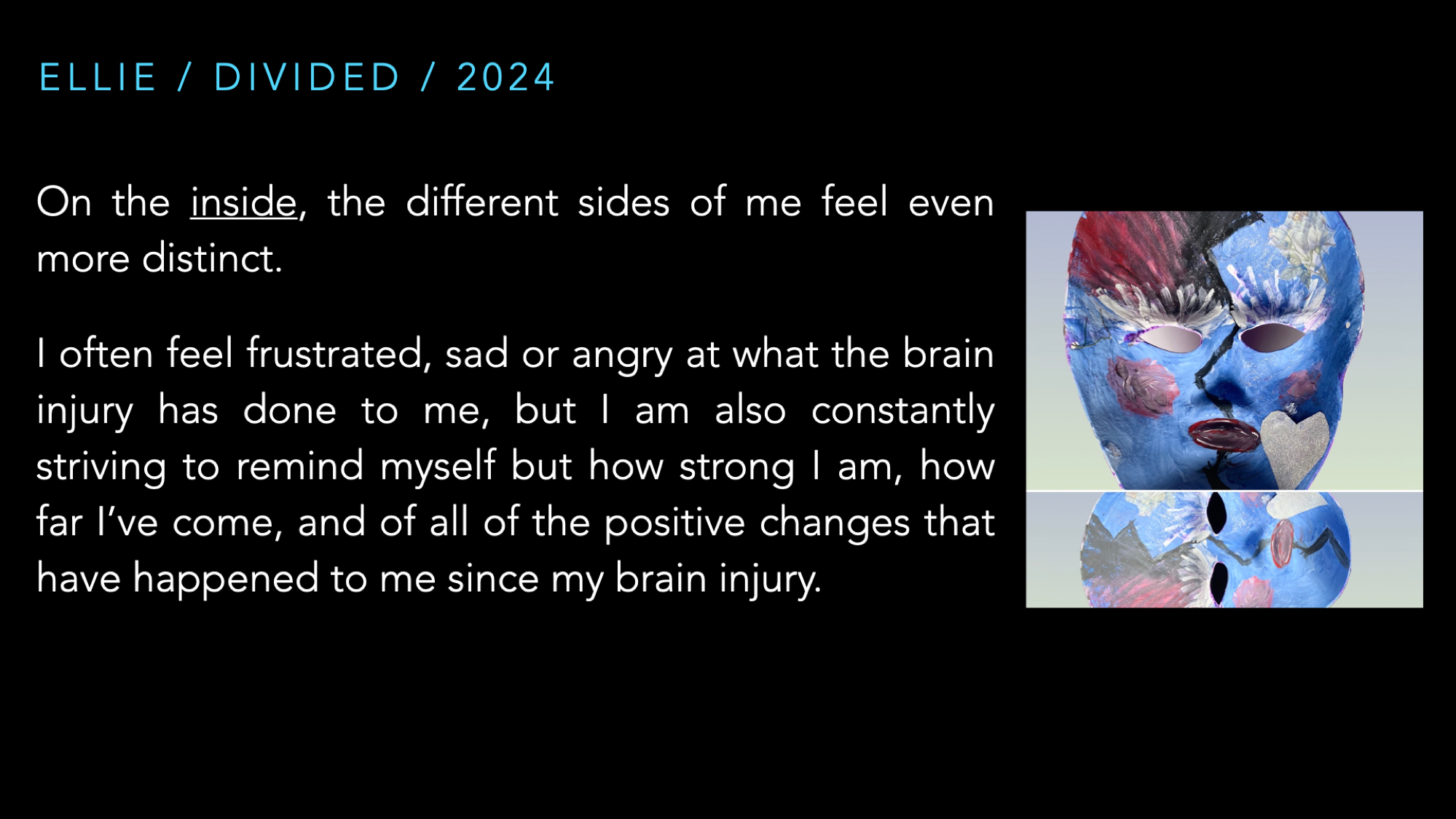 ELLIE / DIVIDED / 2024

On the inside, the different sides of me feel even more distinct.

I often feel frustrated, sad or angry at what the brain injury has done to me, but I am also constantly striving to remind myself but how strong I am, how far I've come, and of all of the positive changes that have happened to me since my brain injury.